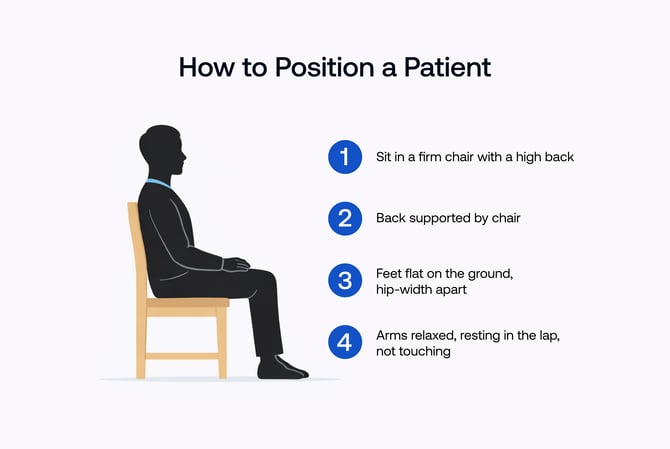 How to Position a Patient

1 Sit in a firm chair with a high back

2 Back supported by chair

3 Feet flat on the ground, hip-width apart

4 Arms relaxed, resting in the lap, not touching